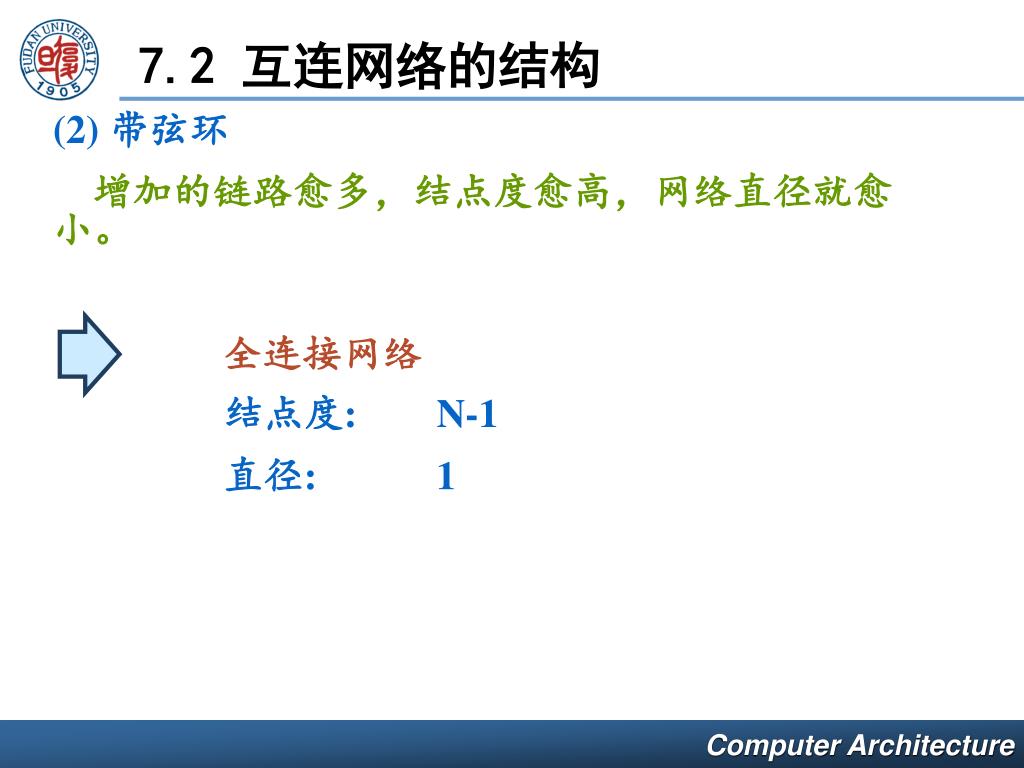 FUDAN UNIVERSITY 1905

7.2 互连网络的结构

(2) 带弦环

增加的链路愈多，结点度愈高，网络直径就愈小。

全连接网络

结点度: N-1

直径: 1

Computer Architecture